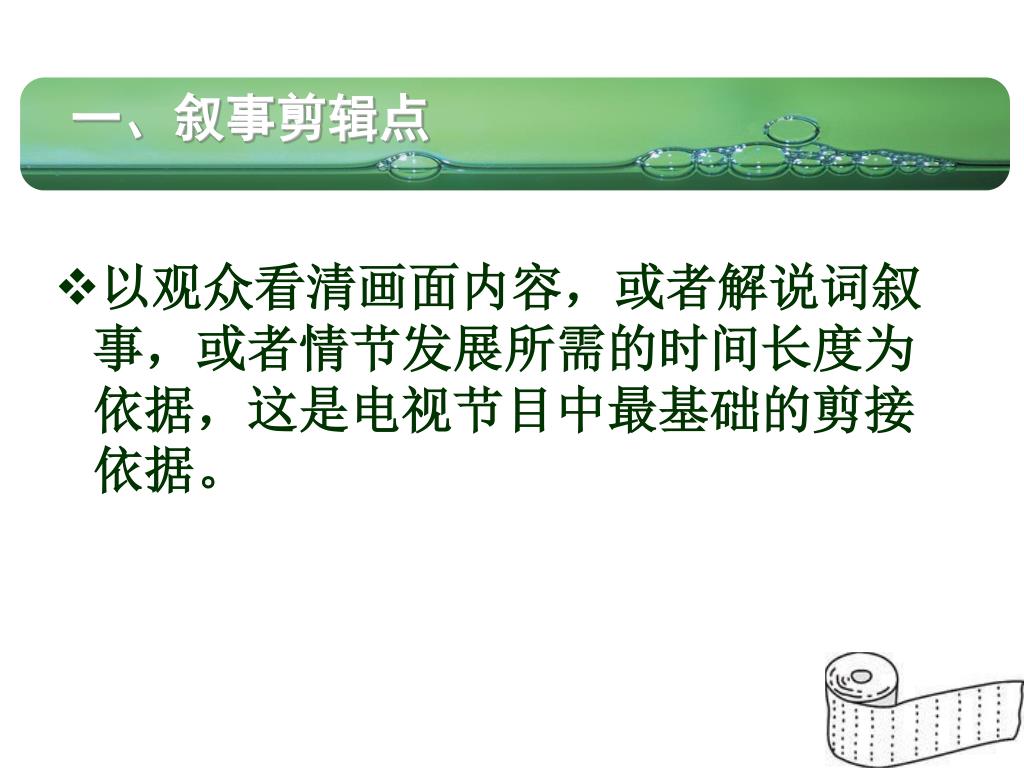 一、叙事剪辑点

❖以观众看清画面内容，或者解说词叙事，或者情节发展所需的时间长度为依据，这是电视节目中最基础的剪接依据。